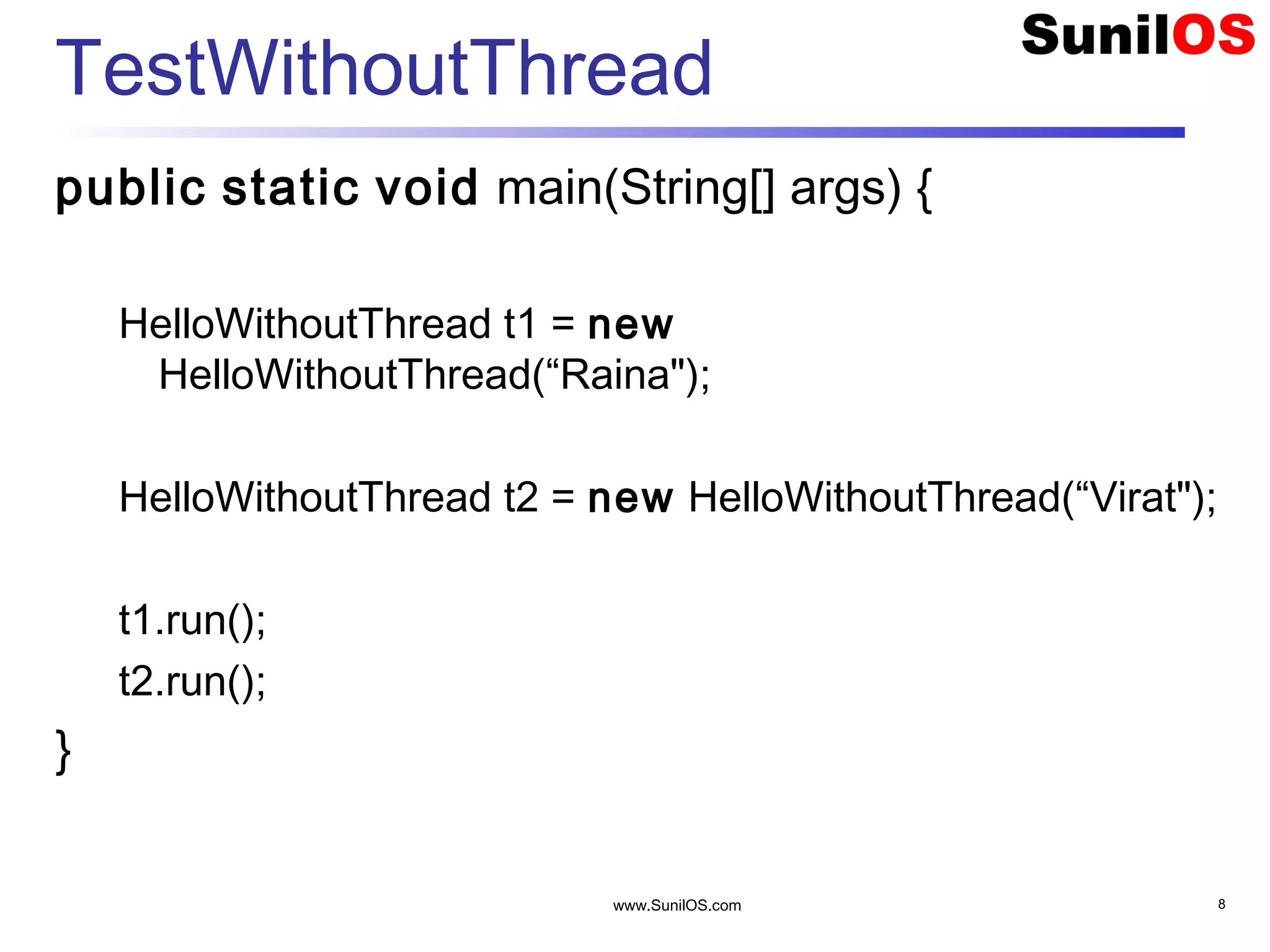 TestWithoutThread

SunilOS

public static void main(String[] args) {

HelloWithoutThread t1 = new HelloWithoutThread(“Raina");

HelloWithoutThread t2 = new HelloWithoutThread(“Virat");

t1.run();
t2.run();
}

www.SunilOS.com

8